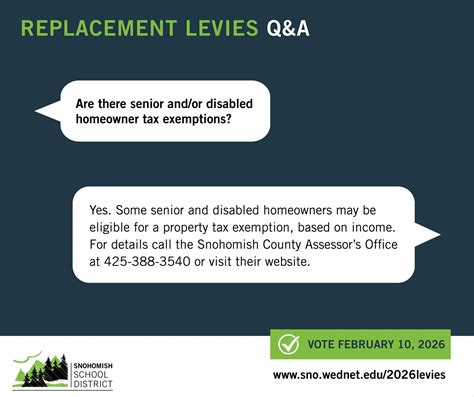 REPLACEMENT LEVIES Q&A

Are there senior and/or disabled homeowner tax exemptions?

Yes. Some senior and disabled homeowners may be eligible for a property tax exemption, based on income. For details call the Snohomish County Assessor's Office at 425-388-3540 or visit their website.

VOTE FEBRUARY 10, 2026

SNOHOMISH SCHOOL DISTRICT

www.sno.wednet.edu/2026levies